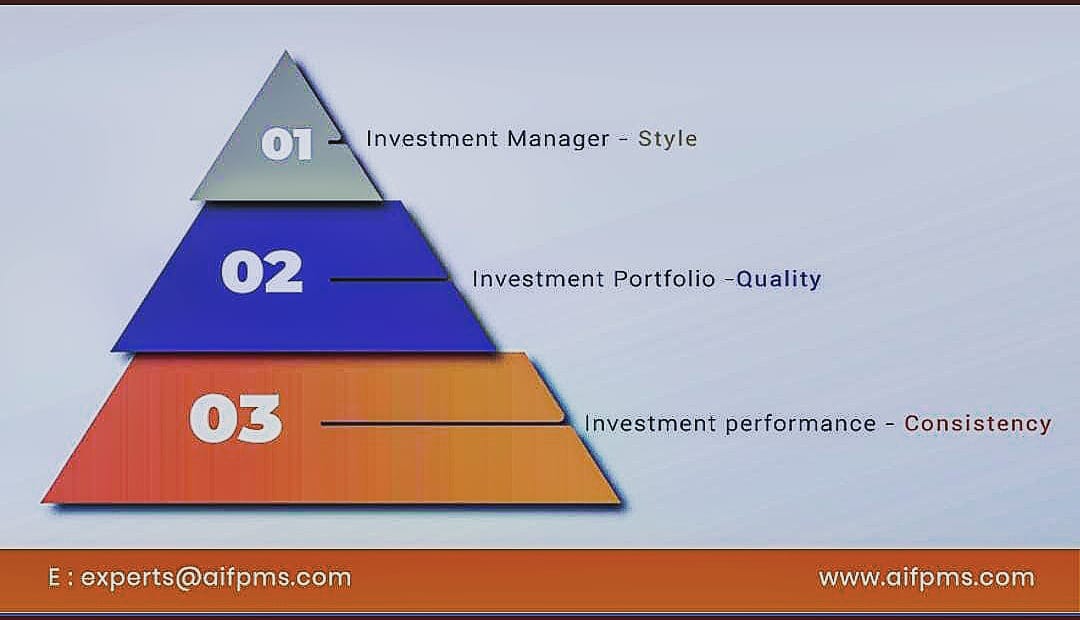 01 Investment Manager - Style

02 Investment Portfolio -Quality

03 Investment performance - Consistency

E : experts@aifpms.com

www.aifpms.com